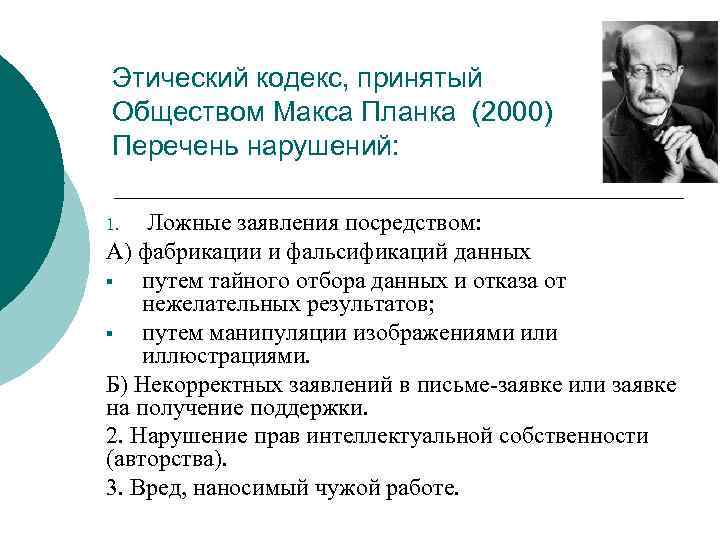 Этический кодекс, принятый Обществом Макса Планка (2000) Перечень нарушений:

1. Ложные заявления посредством:

А) фабрикации и фальсификаций данных

▪ путем тайного отбора данных и отказа от нежелательных результатов;

▪ путем манипуляции изображениями или иллюстрациями.

Б) Некорректных заявлений в письме-заявке или заявке на получение поддержки.

2. Нарушение прав интеллектуальной собственности (авторства).

3. Вред, наносимый чужой работе.